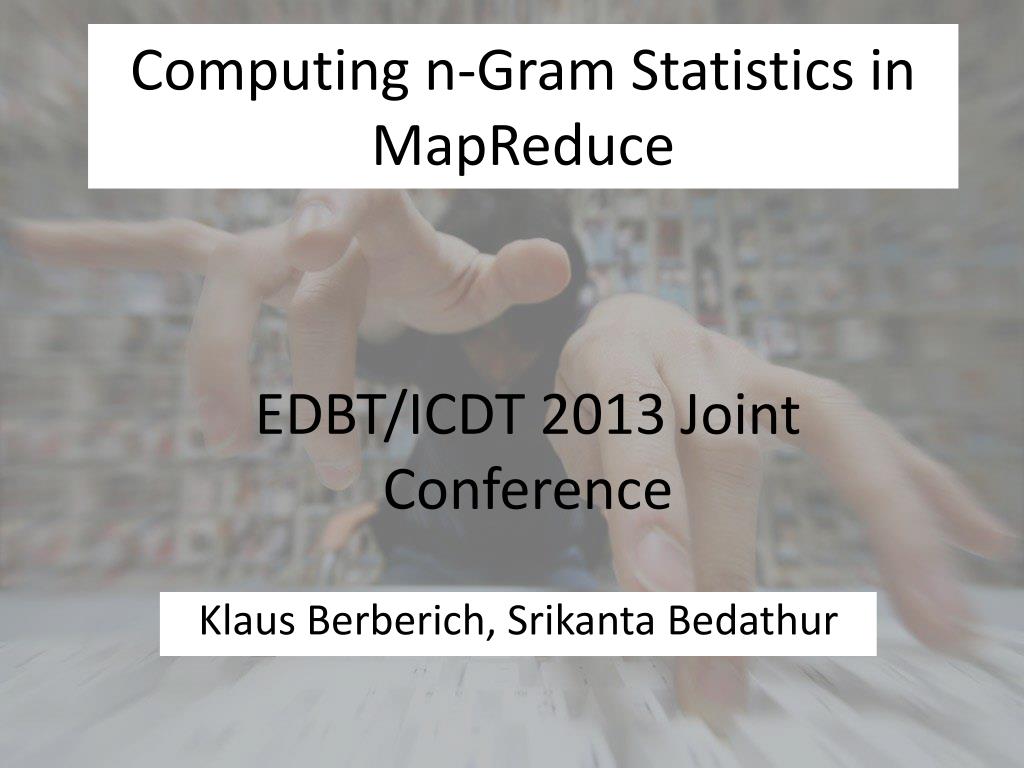 Computing n-Gram Statistics in MapReduce

EDBT/ICDT 2013 Joint Conference

Klaus Berberich, Srikanta Bedathur